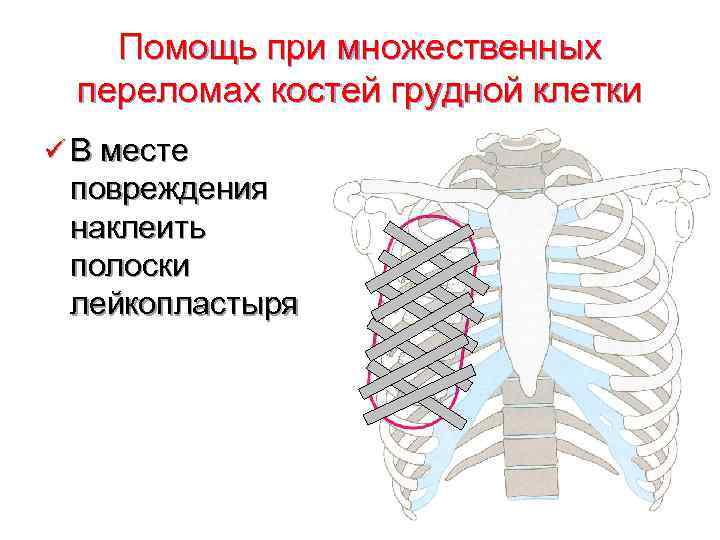 Помощь при множественных переломах костей грудной клетки

✓ В месте повреждения наклеить полоски лейкопластыря